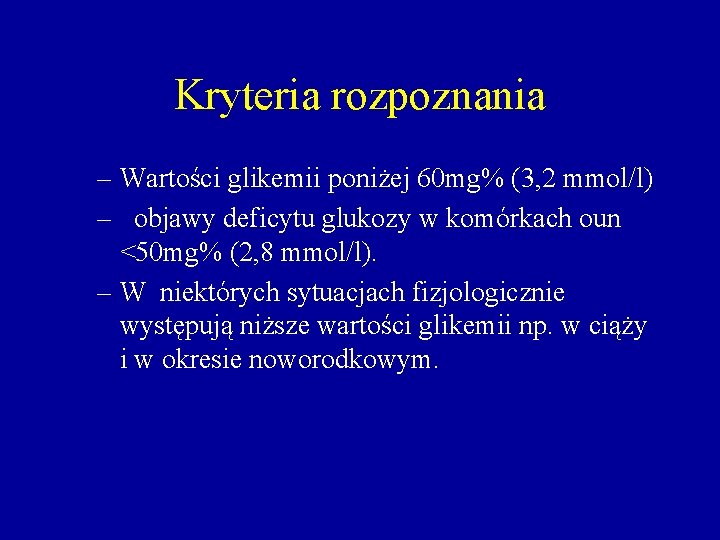 Kryteria rozpoznania

– Wartości glikemii poniżej 60mg% (3,2 mmol/l)

– objawy deficytu glukozy w komórkach oun <50mg% (2,8 mmol/l).

– W niektórych sytuacjach fizjologicznie występują niższe wartości glikemii np. w ciąży i w okresie noworodkowym.